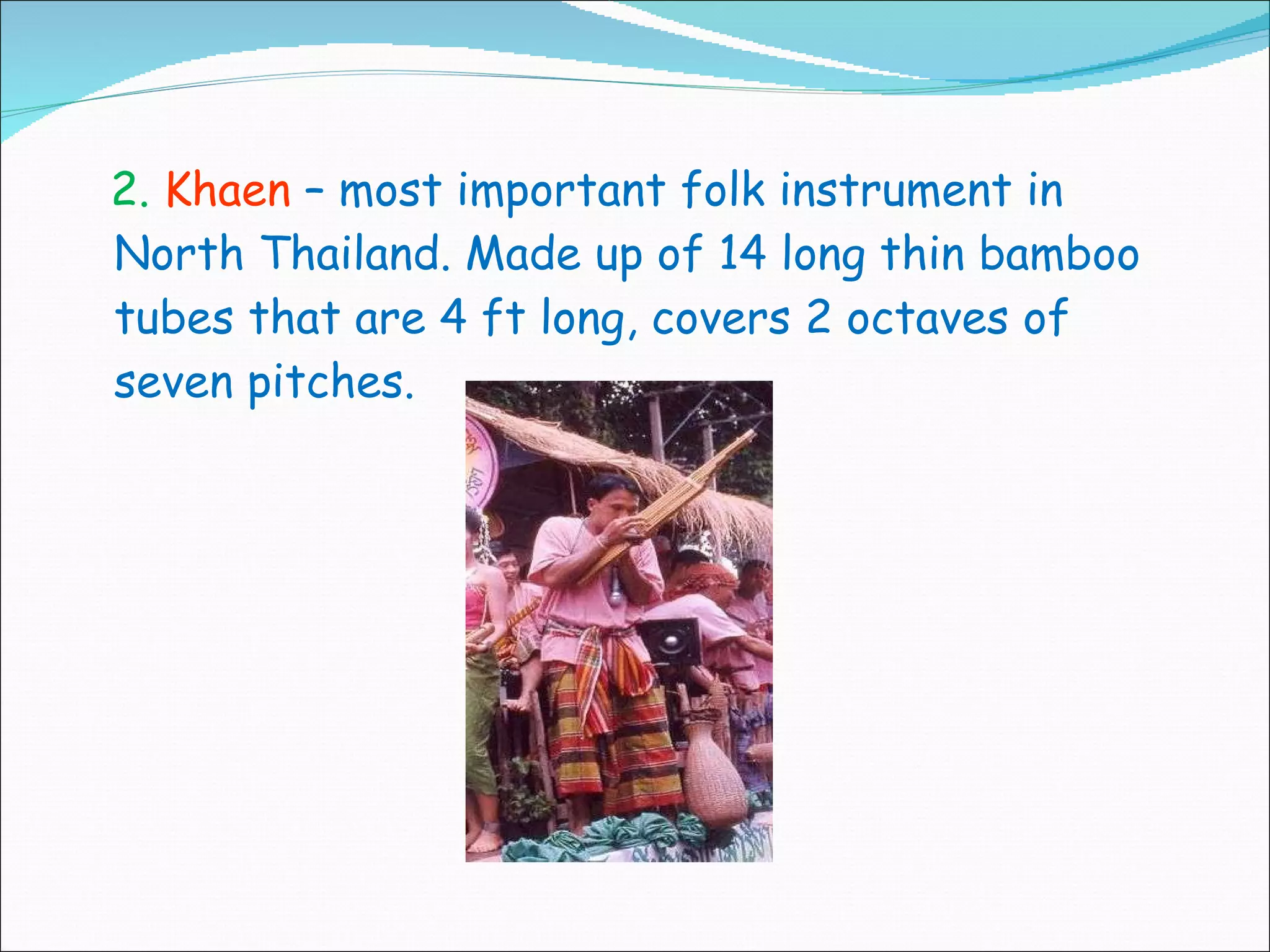 2. Khaen – most important folk instrument in North Thailand. Made up of 14 long thin bamboo tubes that are 4 ft long, covers 2 octaves of seven pitches.